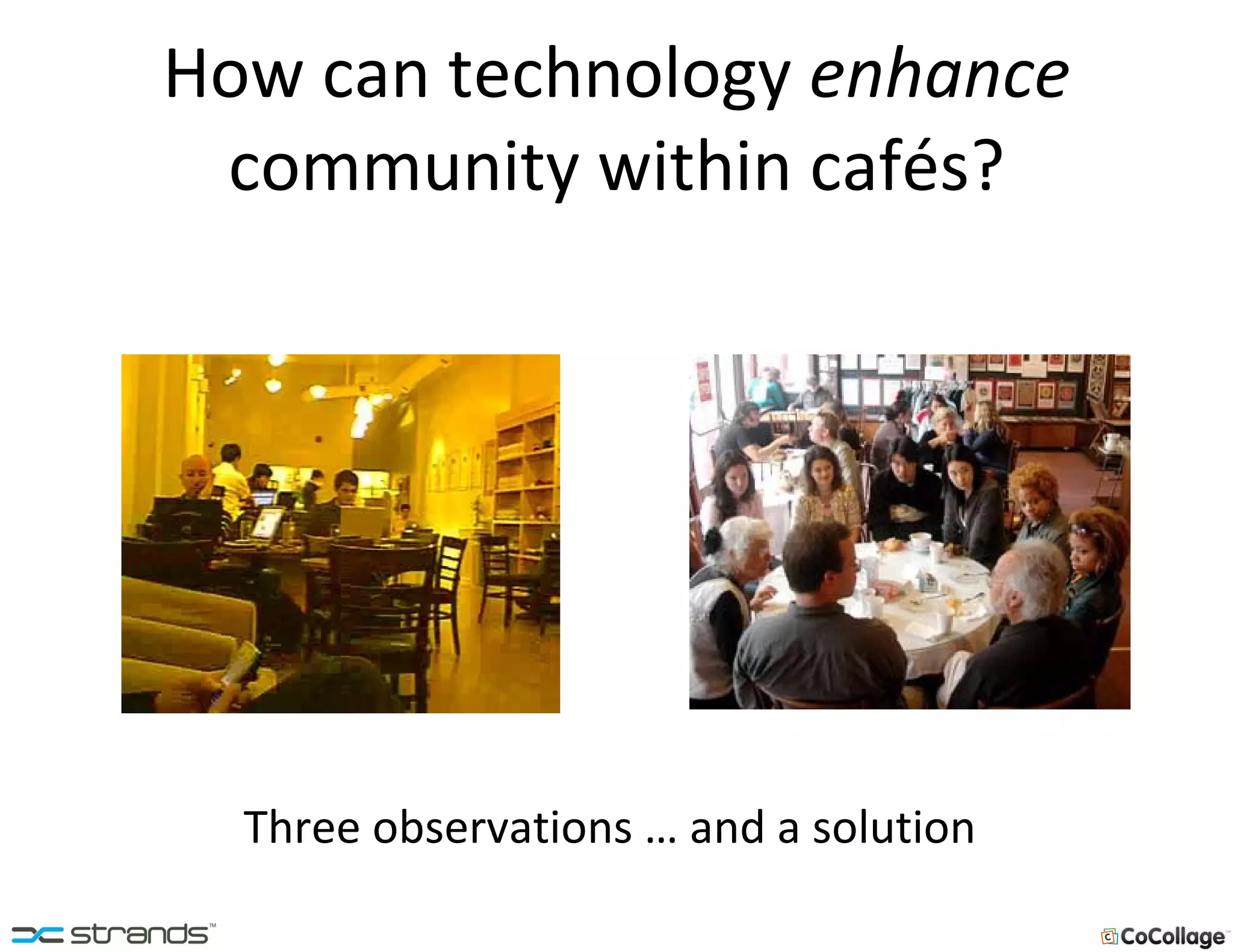 How can technology enhance community within cafés?

Three observations … and a solution

strands™

CoCollage™